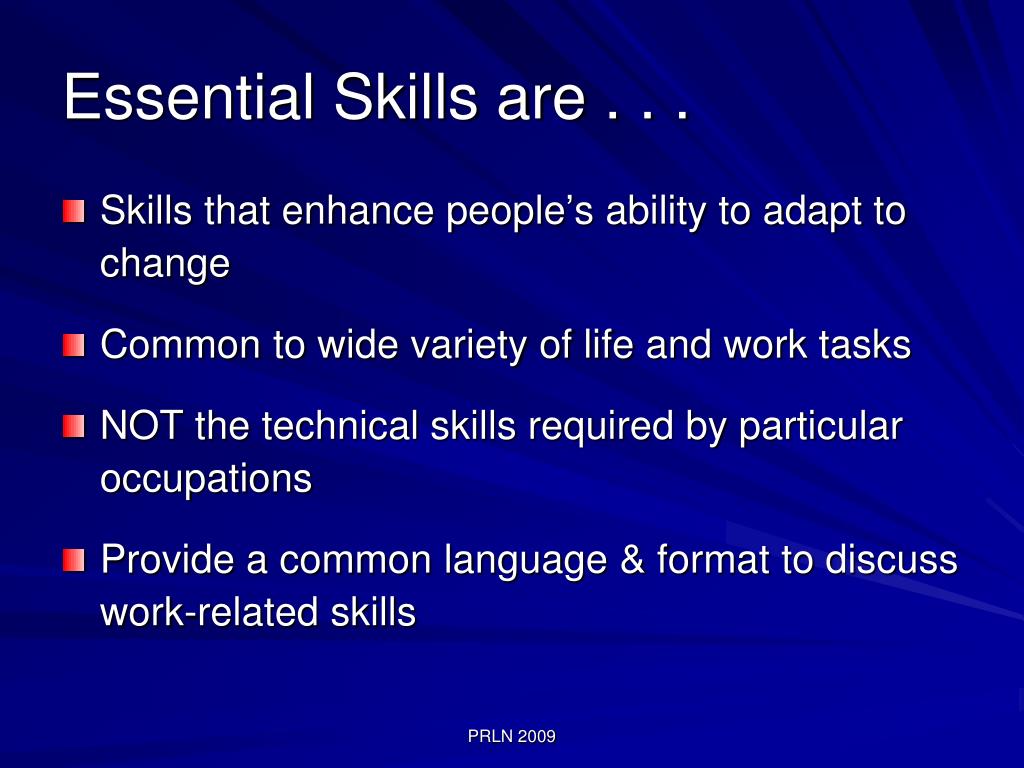 Essential Skills are . . .

Skills that enhance people’s ability to adapt to change

Common to wide variety of life and work tasks

NOT the technical skills required by particular occupations

Provide a common language & format to discuss work-related skills

PRLN 2009